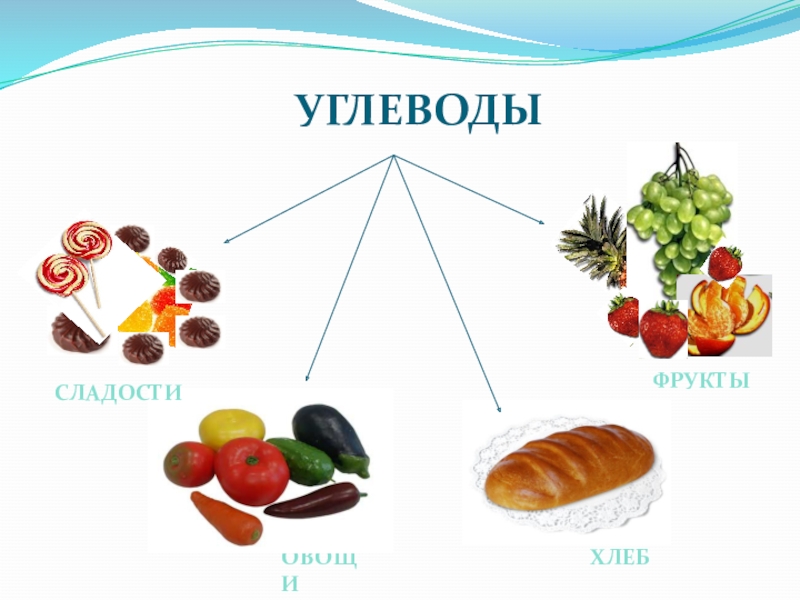 УГЛЕВОДЫ

СЛАДОСТИ

ФРУКТЫ

ОВОЩИ

ХЛЕБ